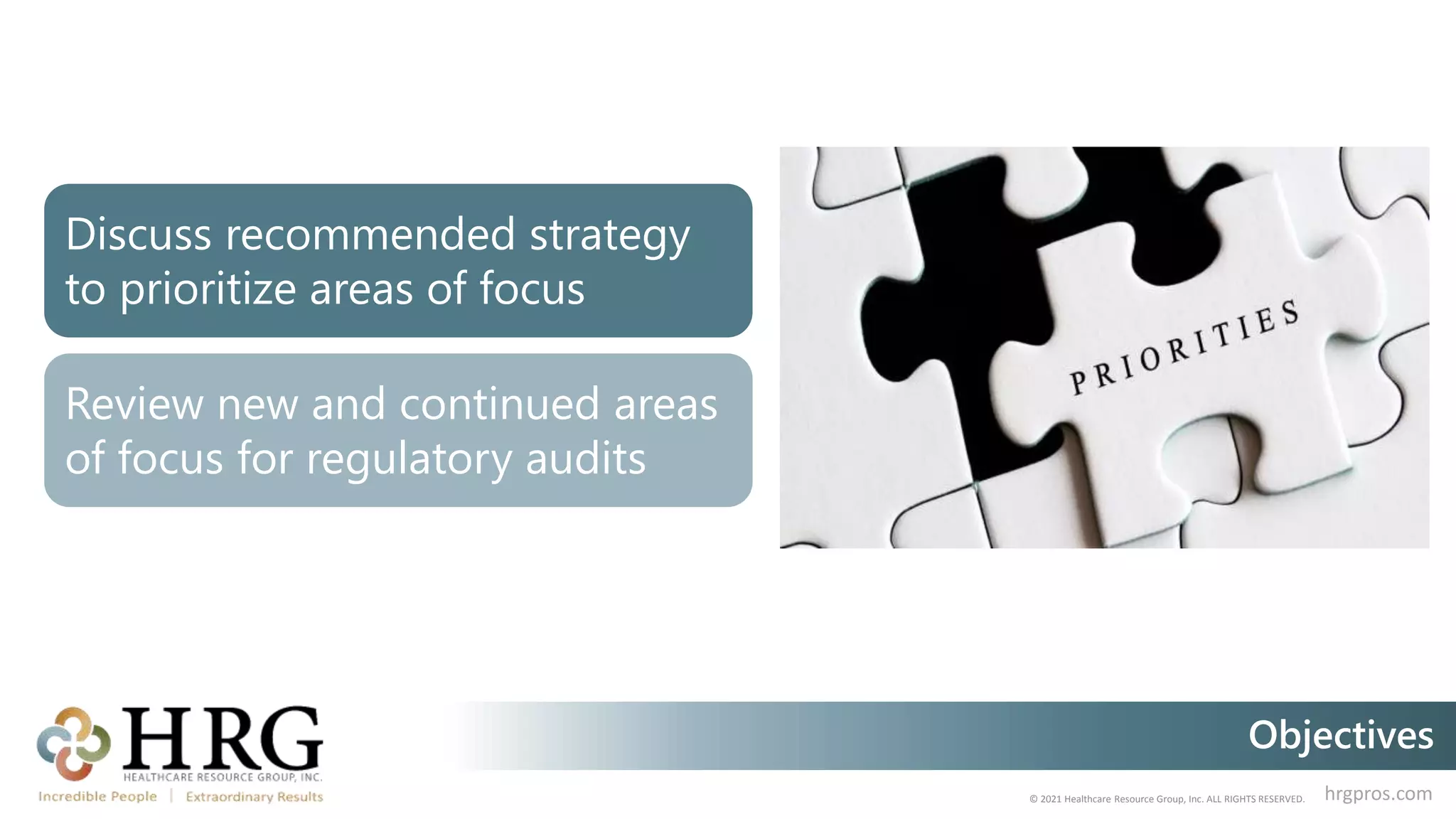 Discuss recommended strategy to prioritize areas of focus

Review new and continued areas of focus for regulatory audits

PRIORITIES

HRG
HEALTHCARE RESOURCE GROUP, INC.
Incredible People | Extraordinary Results

Objectives

© 2021 Healthcare Resource Group, Inc. ALL RIGHTS RESERVED.
hrgpros.com